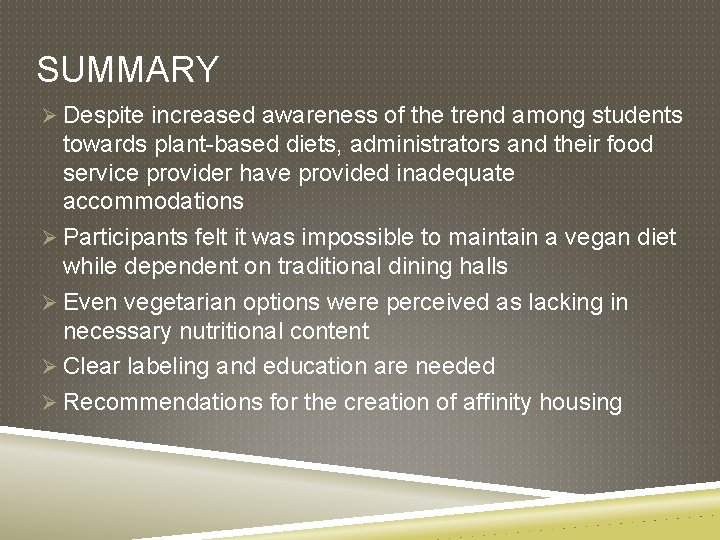 SUMMARY

➢ Despite increased awareness of the trend among students towards plant-based diets, administrators and their food service provider have provided inadequate accommodations

➢ Participants felt it was impossible to maintain a vegan diet while dependent on traditional dining halls

➢ Even vegetarian options were perceived as lacking in necessary nutritional content

➢ Clear labeling and education are needed

➢ Recommendations for the creation of affinity housing